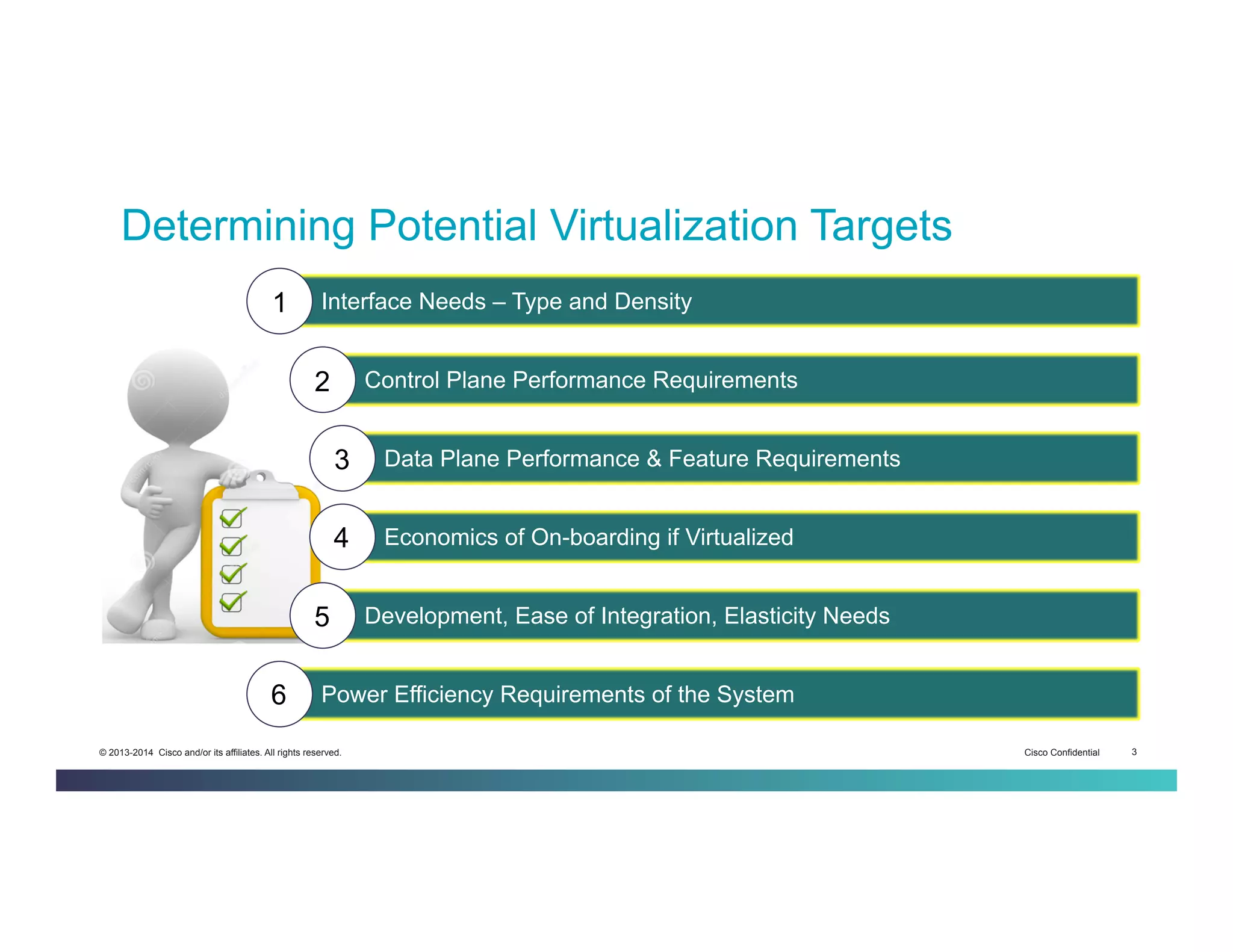 Determining Potential Virtualization Targets

1 Interface Needs – Type and Density

2 Control Plane Performance Requirements

3 Data Plane Performance & Feature Requirements

4 Economics of On-boarding if Virtualized

5 Development, Ease of Integration, Elasticity Needs

6 Power Efficiency Requirements of the System

© 2013-2014 Cisco and/or its affiliates. All rights reserved.

Cisco Confidential 3